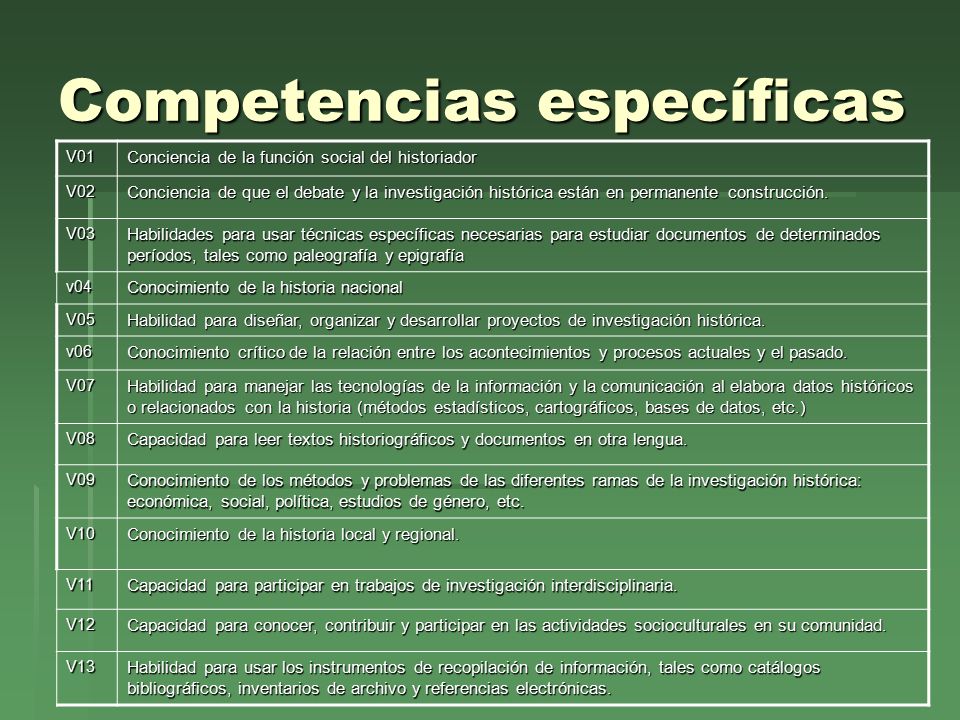 Competencias específicas

| | |
|---|---|
| V01 | Conciencia de la función social del historiador |
| V02 | Conciencia de que el debate y la investigación histórica están en permanente construcción. |
| V03 | Habilidades para usar técnicas específicas necesarias para estudiar documentos de determinados períodos, tales como paleografía y epigrafía |
| v04 | Conocimiento de la historia nacional |
| V05 | Habilidad para diseñar, organizar y desarrollar proyectos de investigación histórica. |
| v06 | Conocimiento crítico de la relación entre los acontecimientos y procesos actuales y el pasado. |
| V07 | Habilidad para manejar las tecnologías de la información y la comunicación al elabora datos históricos o relacionados con la historia (métodos estadísticos, cartográficos, bases de datos, etc.) |
| V08 | Capacidad para leer textos historiográficos y documentos en otra lengua. |
| V09 | Conocimiento de los métodos y problemas de las diferentes ramas de la investigación histórica: económica, social, política, estudios de género, etc. |
| V10 | Conocimiento de la historia local y regional. |
| V11 | Capacidad para participar en trabajos de investigación interdisciplinaria. |
| V12 | Capacidad para conocer, contribuir y participar en las actividades socioculturales en su comunidad. |
| V13 | Habilidad para usar los instrumentos de recopilación de información, tales como catálogos bibliográficos, inventarios de archivo y referencias electrónicas. |